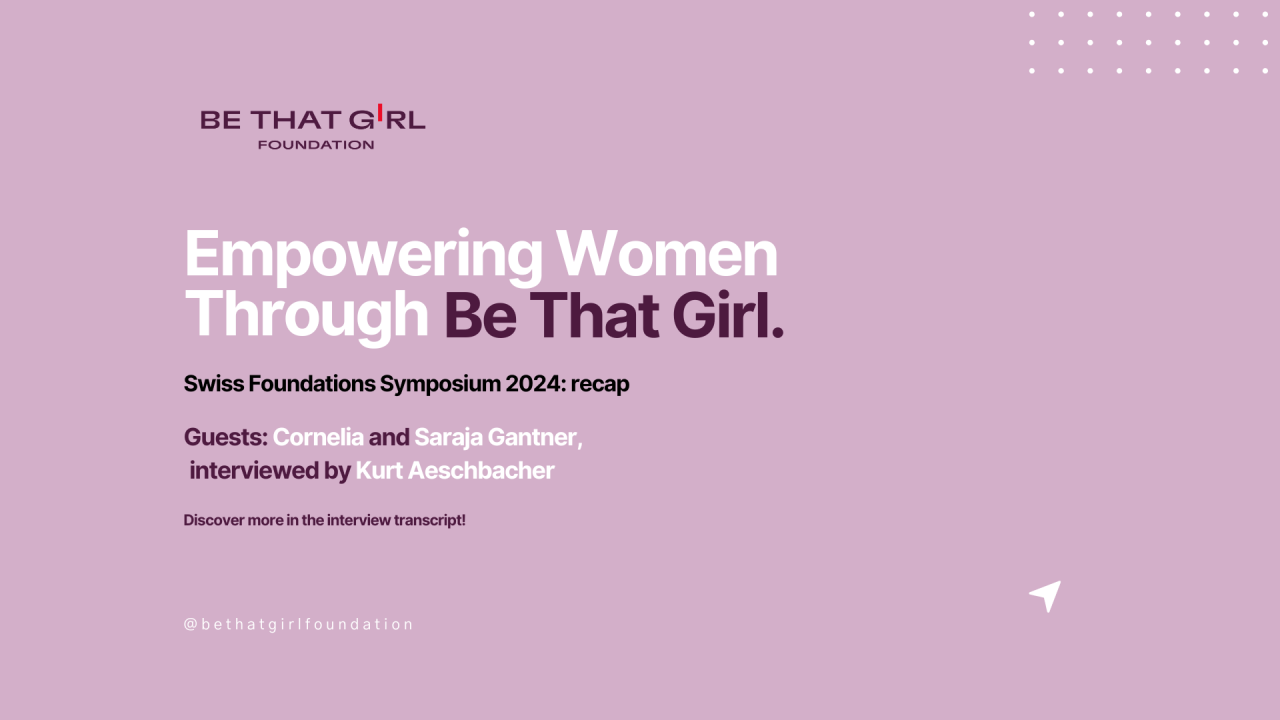 BE THAT GIRL
FOUNDATION

Empowering Women Through Be That Girl.

Swiss Foundations Symposium 2024: recap

Guests: Cornelia and Saraja Gantner, interviewed by Kurt Aeschbacher

Discover more in the interview transcript!

@bethatgirlfoundation